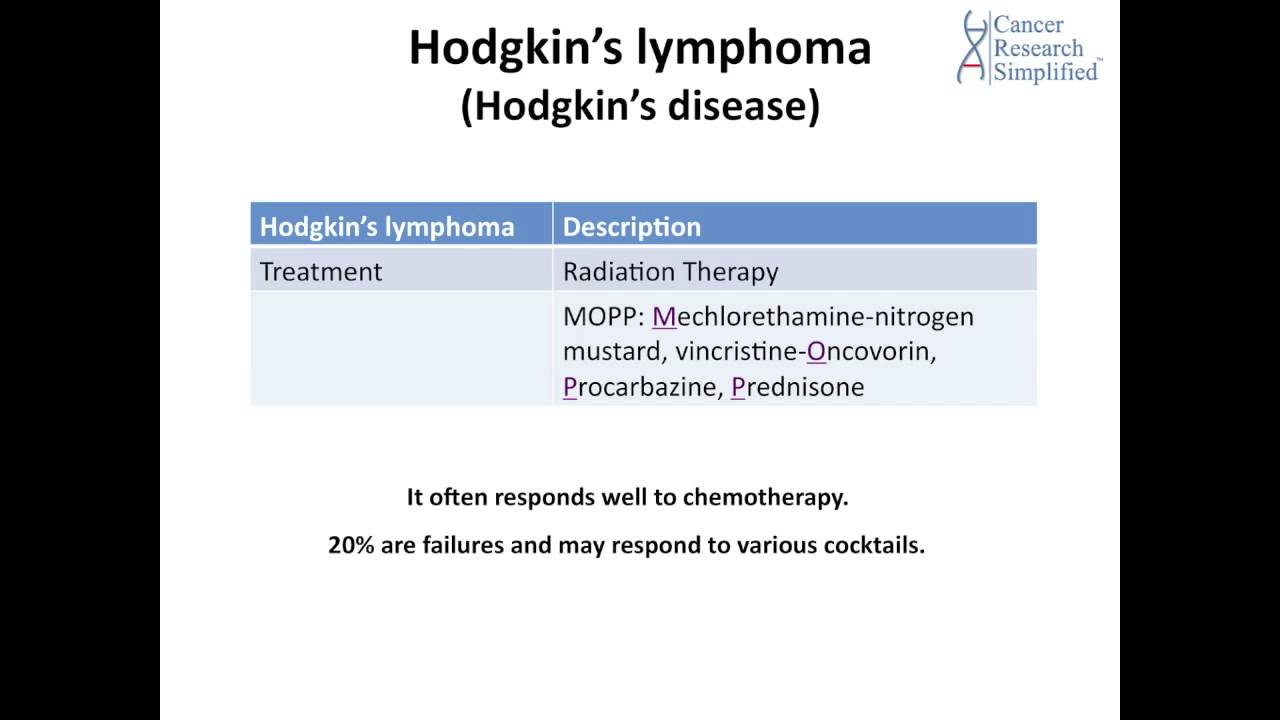 Hodgkin's lymphoma
(Hodgkin's disease)

Cancer Research Simplified™

| Hodgkin's lymphoma | Description |
|---|---|
| Treatment | Radiation Therapy |
| | MOPP: Mechlorethamine-nitrogen mustard, vincristine-Oncovorin, Procarbazine, Prednisone |

It often responds well to chemotherapy.

20% are failures and may respond to various cocktails.